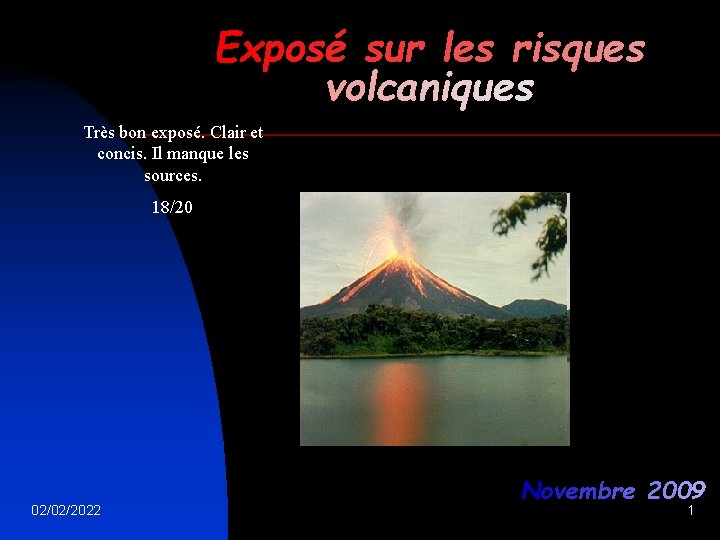 Exposé sur les risques volcaniques

Très bon exposé. Clair et concis. Il manque les sources.

18/20

Novembre 2009

02/02/2022

1